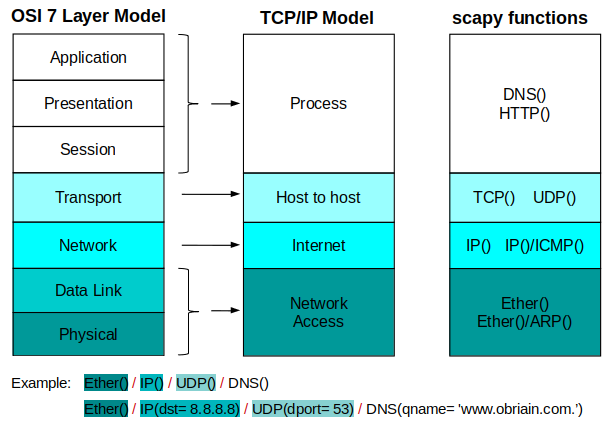 OSI 7 Layer Model

Application
Presentation
Session
Transport
Network
Data Link
Physical

TCP/IP Model

Process
Host to host
Internet
Network Access

scapy functions

DNS()
HTTP()
TCP() UDP()
IP() IP()/ICMP()
Ether()
Ether()/ARP()

Example: Ether() / IP() / UDP() / DNS()

Ether() / IP(dst= 8.8.8.8) / UDP(dport= 53) / DNS(qname= 'www.obriain.com.')